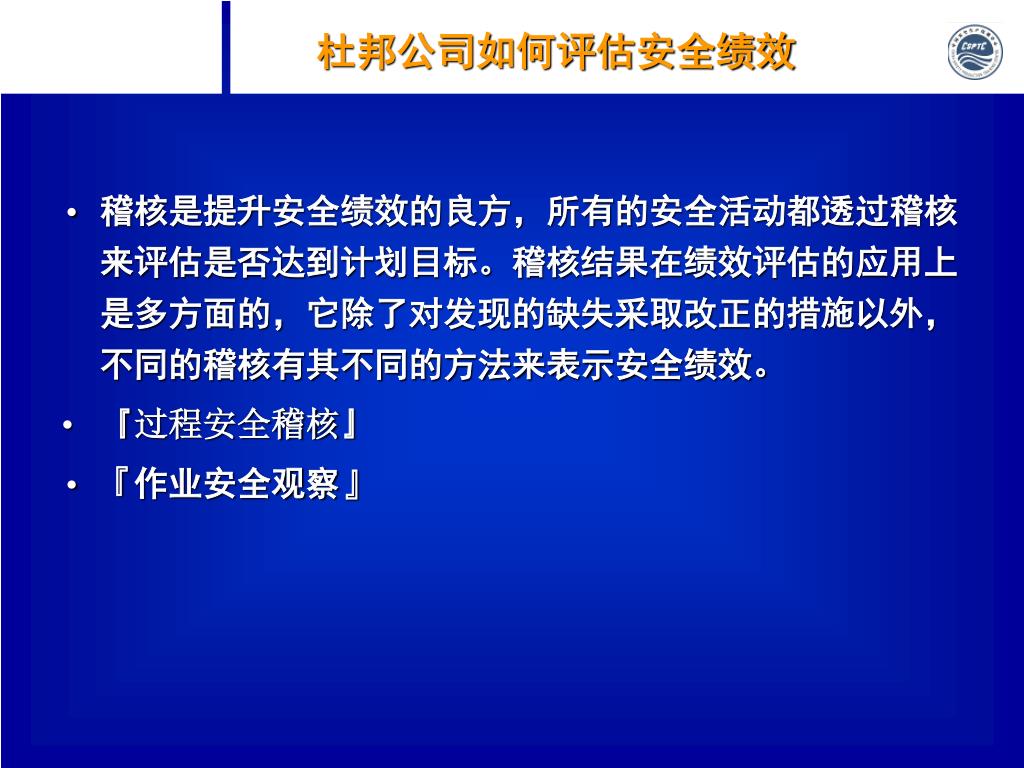 杜邦公司如何评估安全绩效

CSPTC

• 稽核是提升安全绩效的良方，所有的安全活动都透过稽核来评估是否达到计划目标。稽核结果在绩效评估的应用上是多方面的，它除了对发现的缺失采取改正的措施以外，不同的稽核有其不同的方法来表示安全绩效。

• 『过程安全稽核』

• 『作业安全观察』